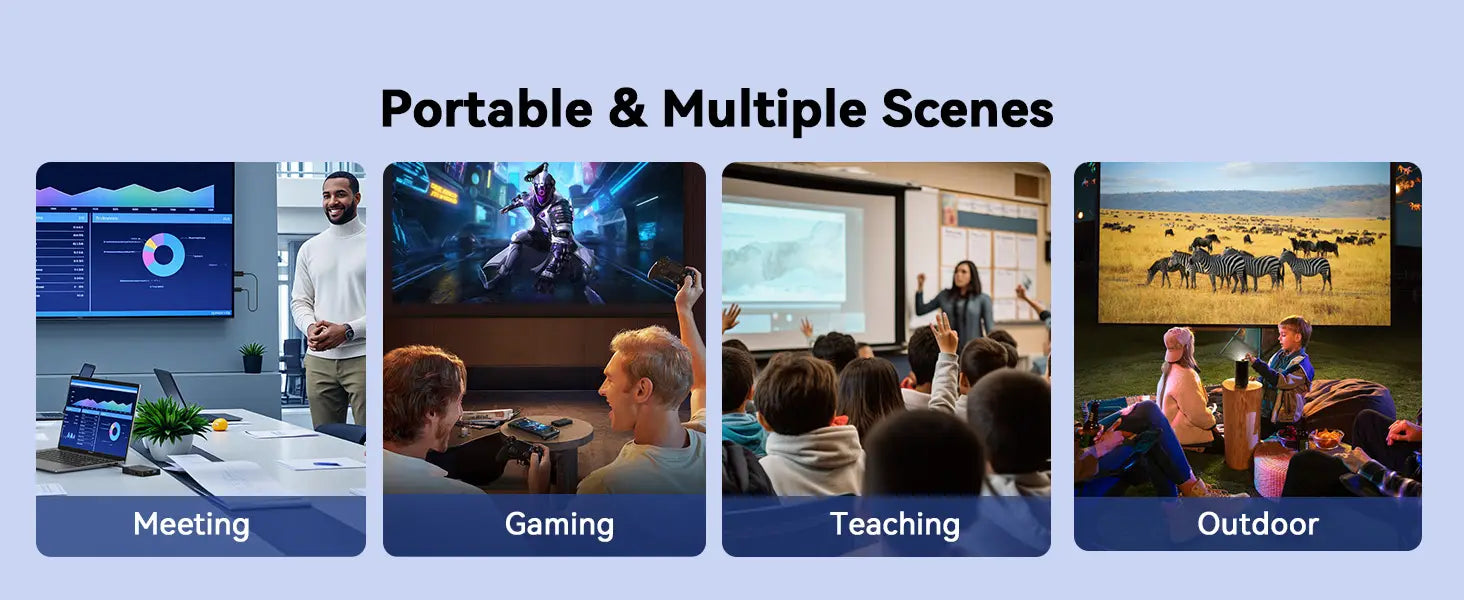 Portable & Multiple Scenes

Meeting

Gaming

Teaching

Outdoor